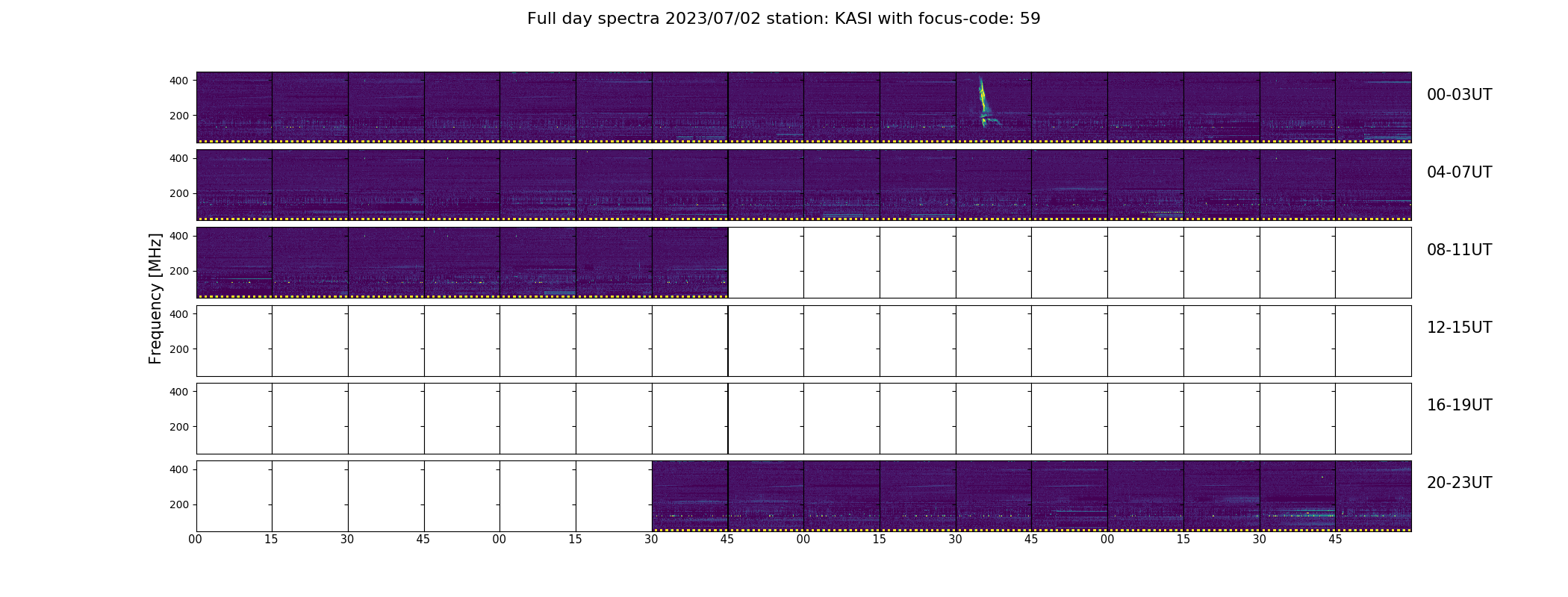 Full day spectra 2023/07/02 station: KASI with focus-code: 59

Frequency [MHz]

400
200
00-03UT

400
200
04-07UT

400
200
08-11UT

400
200
12-15UT

400
200
16-19UT

400
200
20-23UT

00 15 30 45 00 15 30 45 00 15 30 45 00 15 30 45